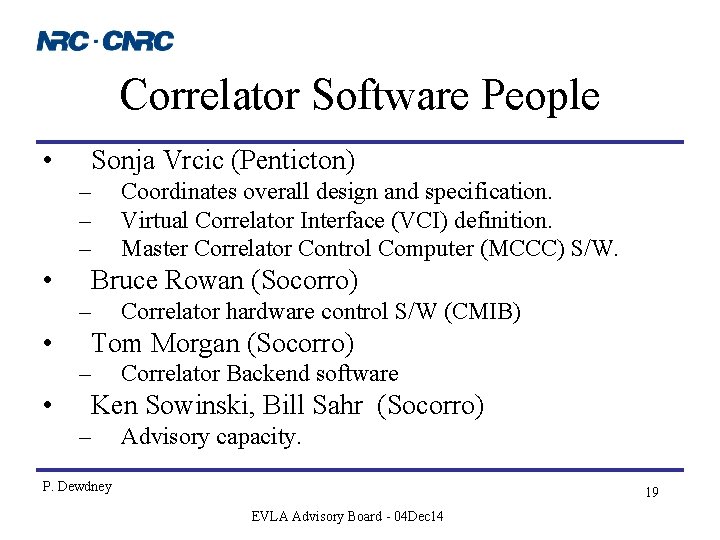 NRC · CNRC

Correlator Software People

• Sonja Vrcic (Penticton)
– Coordinates overall design and specification.
– Virtual Correlator Interface (VCI) definition.
– Master Correlator Control Computer (MCCC) S/W.
• Bruce Rowan (Socorro)
– Correlator hardware control S/W (CMIB)
• Tom Morgan (Socorro)
– Correlator Backend software
• Ken Sowinski, Bill Sahr (Socorro)
– Advisory capacity.

P. Dewdney

19

EVLA Advisory Board - 04Dec14